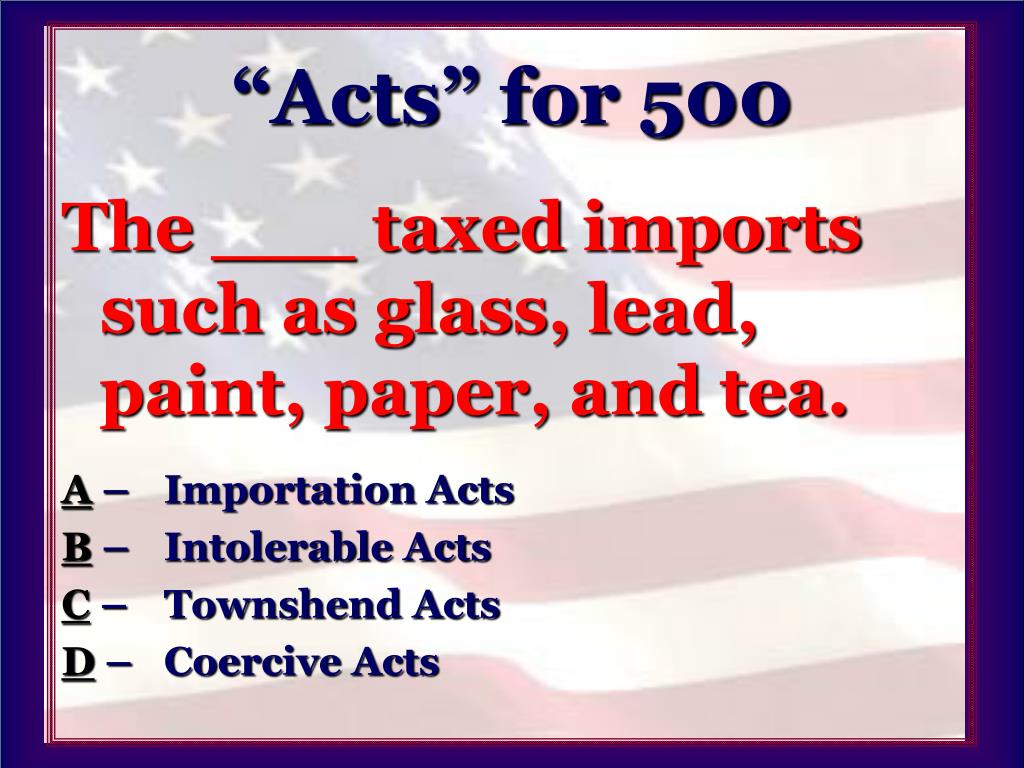 “Acts” for 500

The ___ taxed imports such as glass, lead, paint, paper, and tea.

A – Importation Acts
B – Intolerable Acts
C – Townshend Acts
D – Coercive Acts